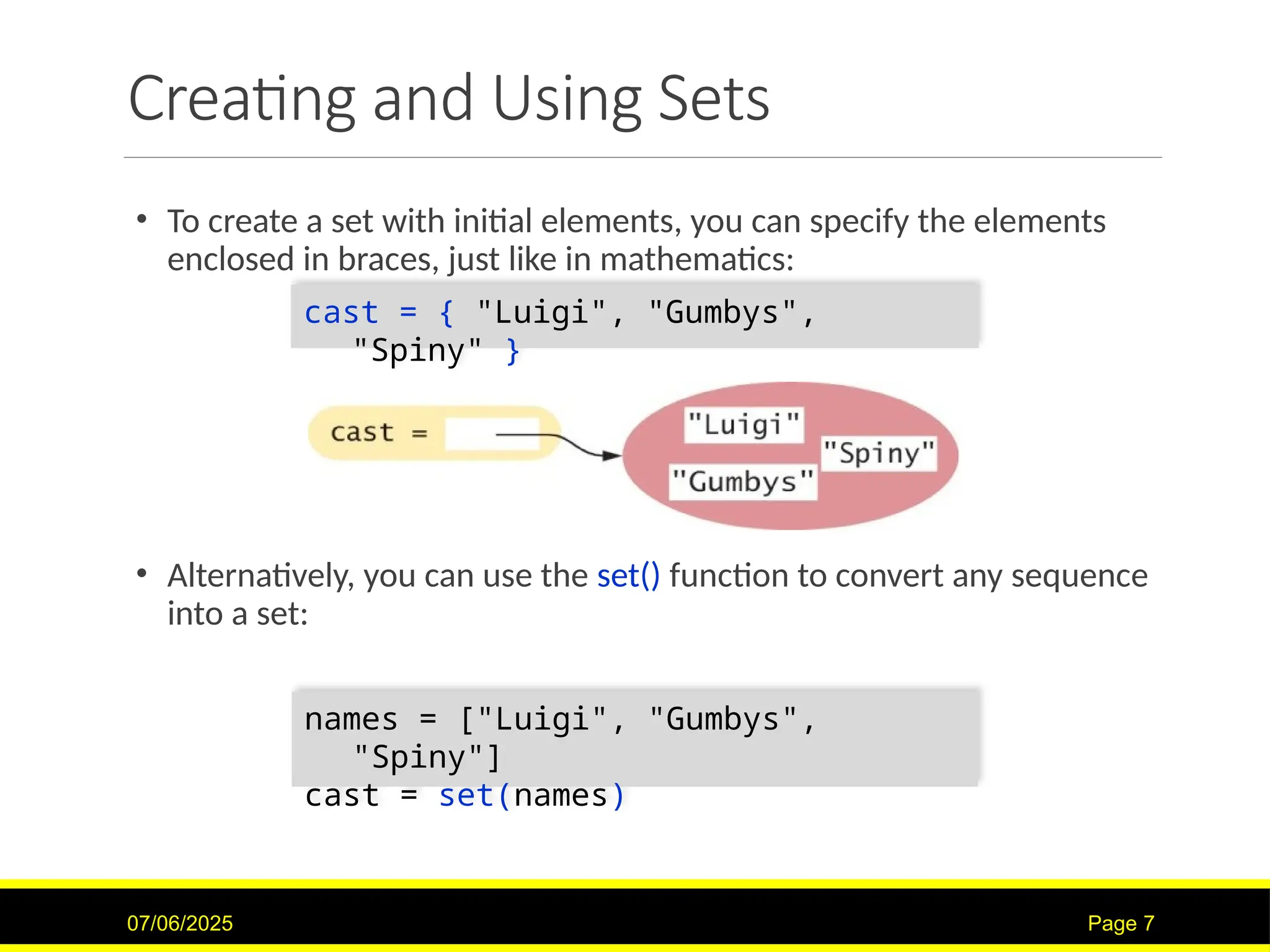 Creating and Using Sets

• To create a set with initial elements, you can specify the elements enclosed in braces, just like in mathematics:

cast = { "Luigi", "Gumbys",
   "Spiny" }

cast =

"Luigi"
"Spiny"
"Gumbys"

• Alternatively, you can use the set() function to convert any sequence into a set:

names = ["Luigi", "Gumbys",
   "Spiny"]
cast = set(names)

07/06/2025

Page 7